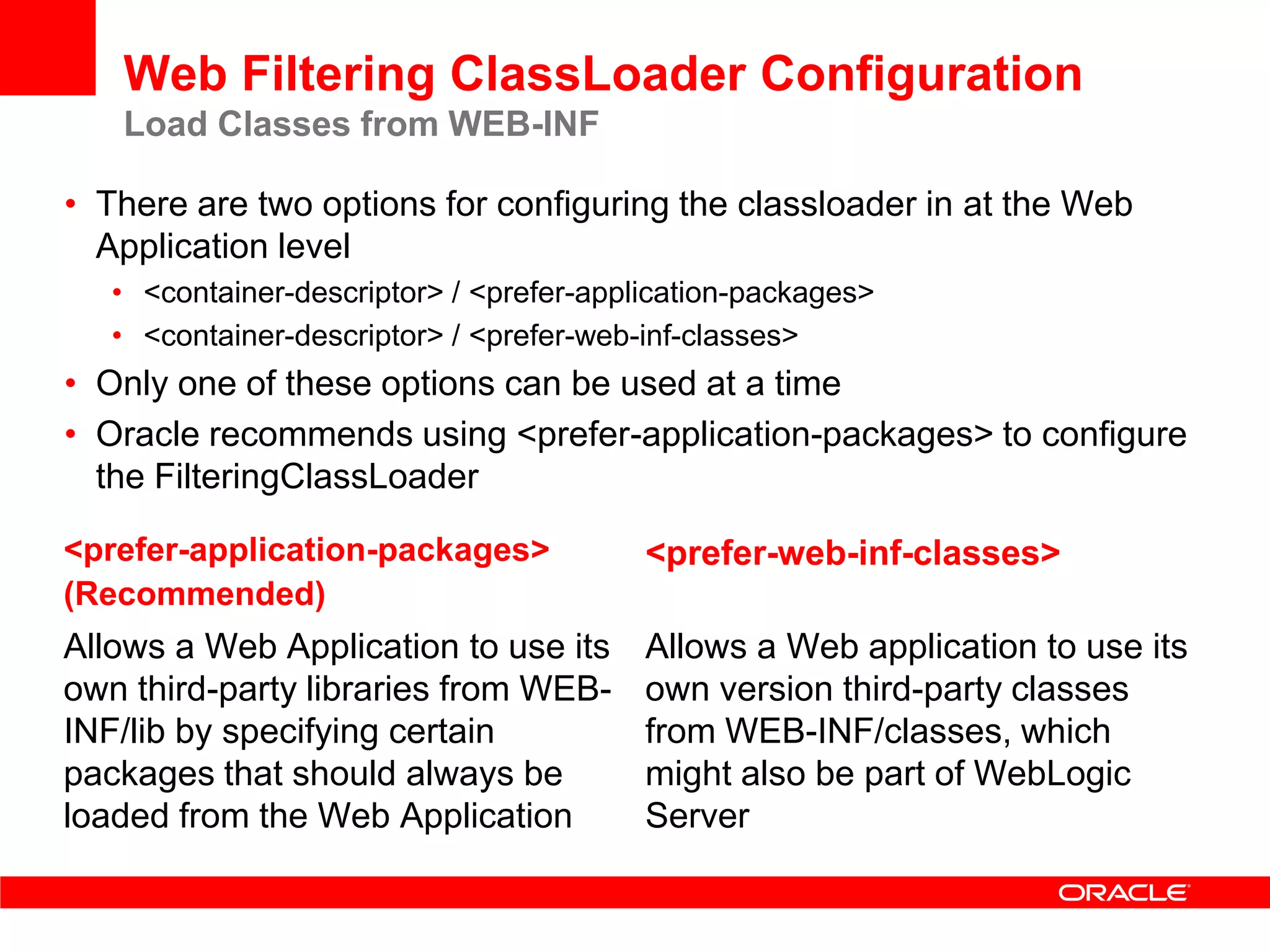 Web Filtering ClassLoader Configuration
Load Classes from WEB-INF

• There are two options for configuring the classloader in at the Web Application level
  • <container-descriptor> / <prefer-application-packages>
  • <container-descriptor> / <prefer-web-inf-classes>
• Only one of these options can be used at a time
• Oracle recommends using <prefer-application-packages> to configure the FilteringClassLoader

<prefer-application-packages> (Recommended)

Allows a Web Application to use its own third-party libraries from WEB-INF/lib by specifying certain packages that should always be loaded from the Web Application

<prefer-web-inf-classes>

Allows a Web application to use its own version third-party classes from WEB-INF/classes, which might also be part of WebLogic Server

ORACLE